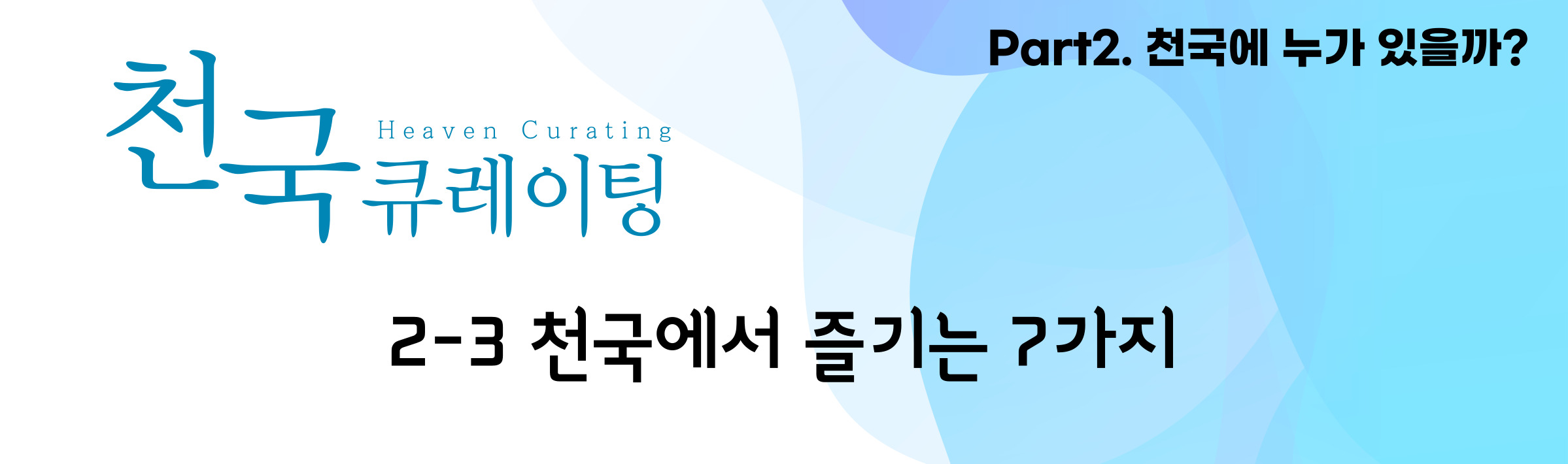 Part2. 천국에 누가 있을까?

천국 Heaven Curating 큐레이팅

2-3 천국에서 즐기는 7가지